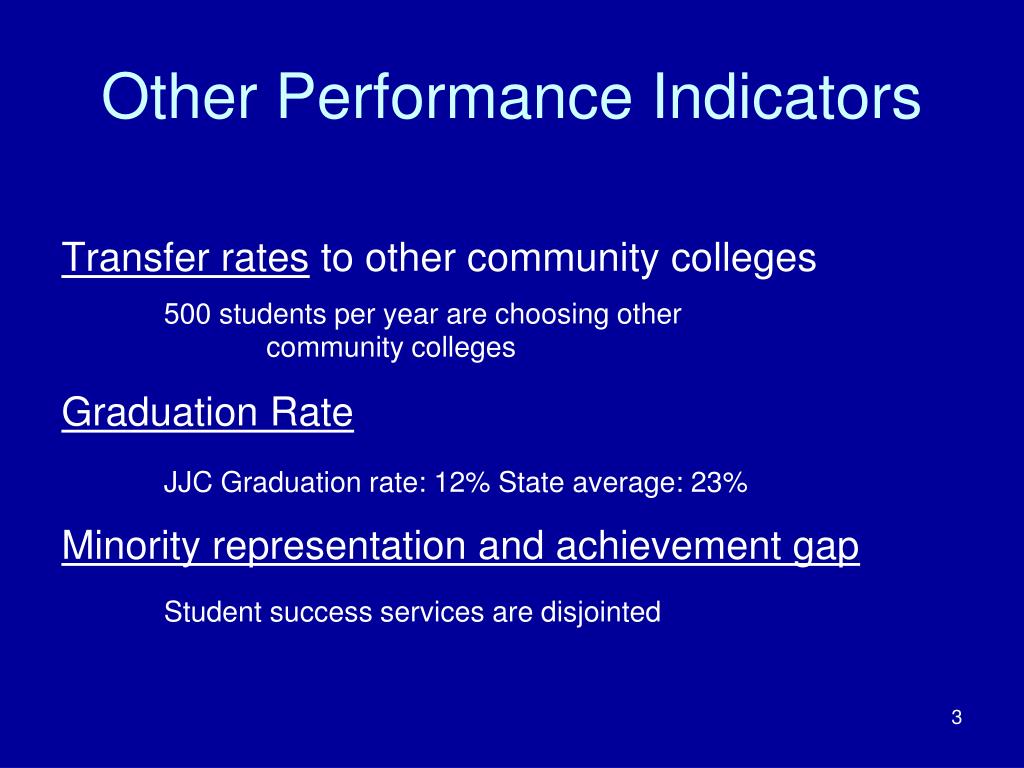 Other Performance Indicators

Transfer rates to other community colleges

500 students per year are choosing other community colleges

Graduation Rate

JJC Graduation rate: 12% State average: 23%

Minority representation and achievement gap

Student success services are disjointed

3